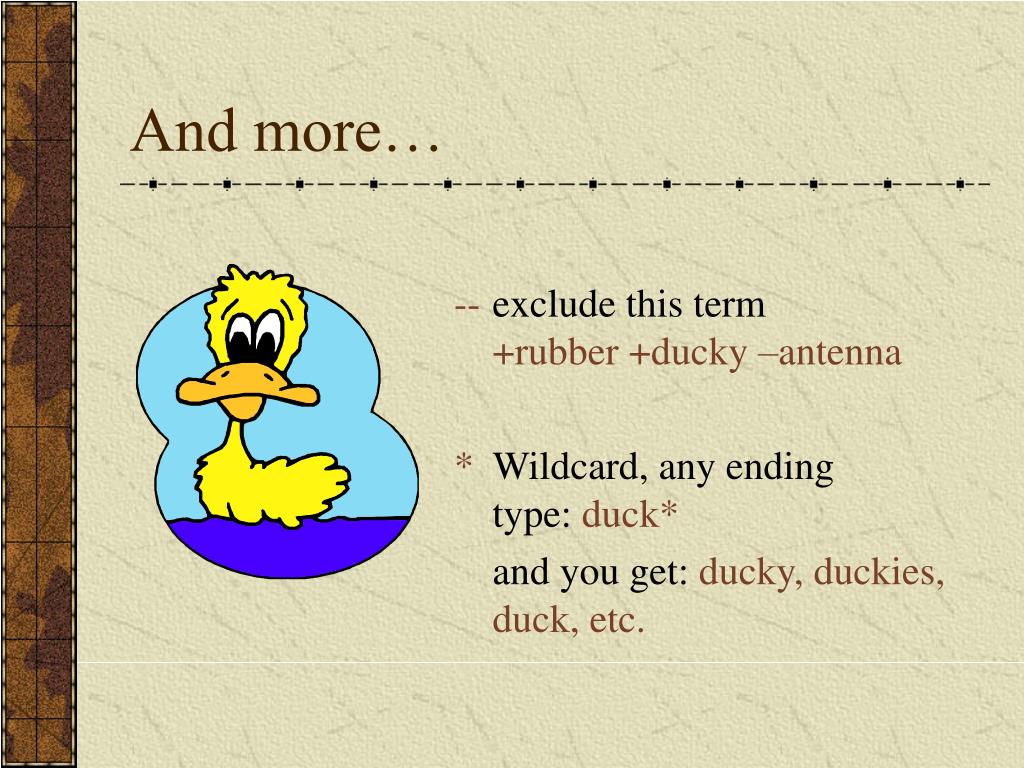 And more…

-- exclude this term
+rubber +ducky –antenna

* Wildcard, any ending
type: duck*

and you get: ducky, duckies, duck, etc.